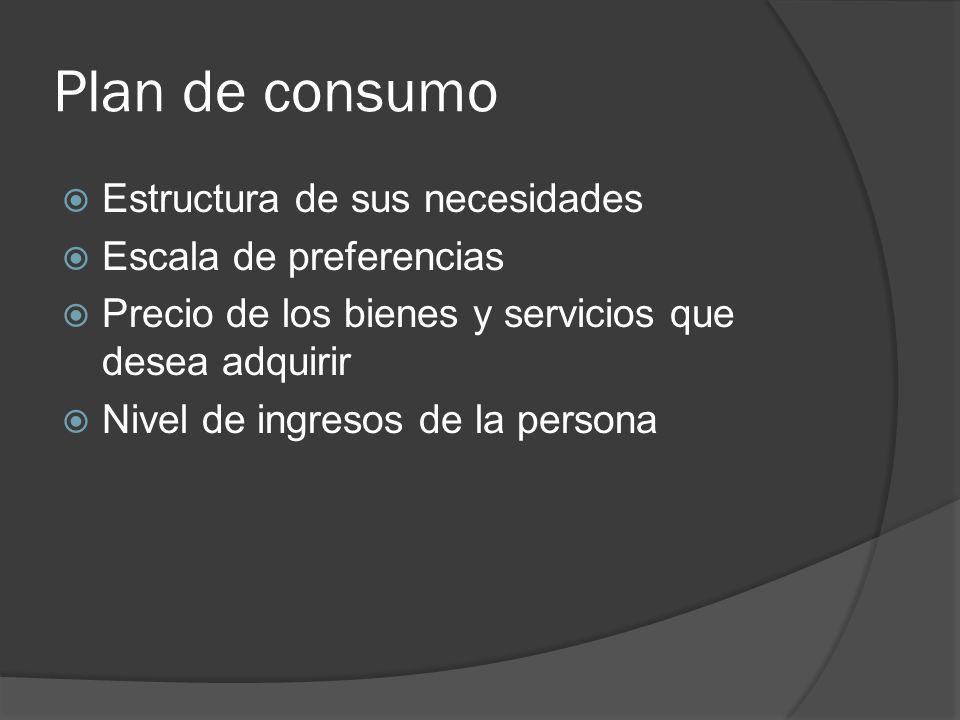 Plan de consumo

Estructura de sus necesidades
Escala de preferencias
Precio de los bienes y servicios que desea adquirir
Nivel de ingresos de la persona